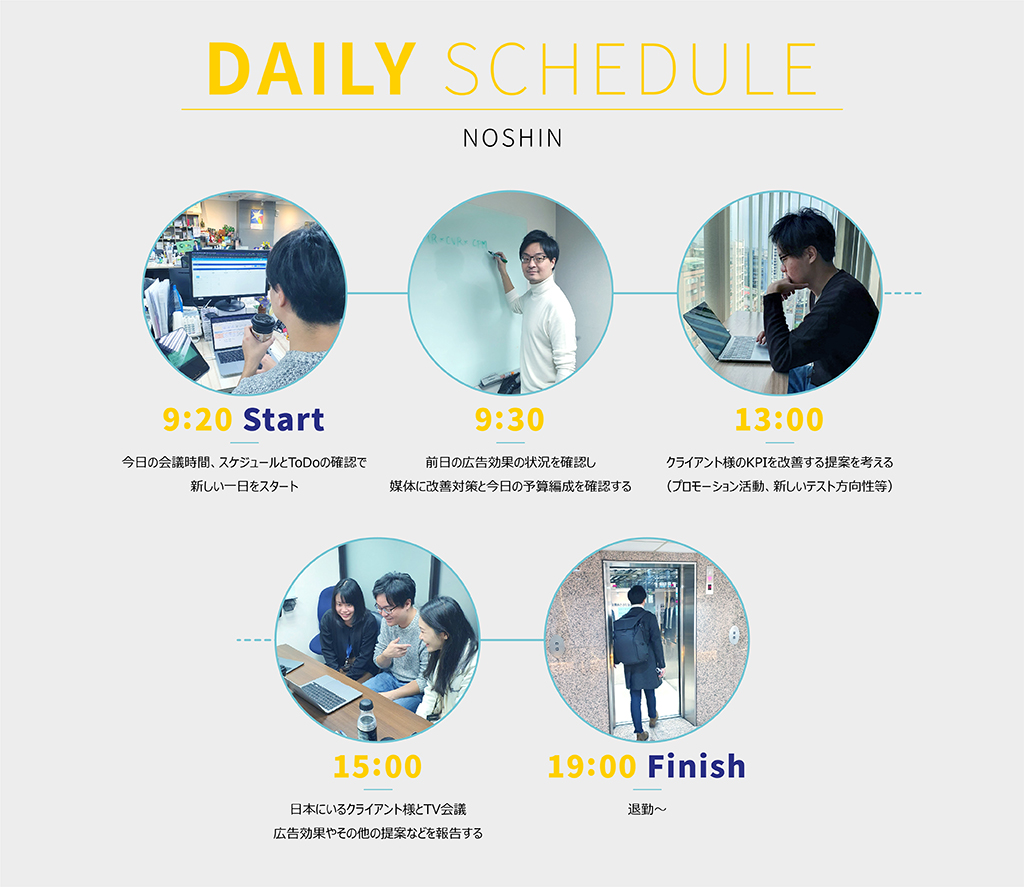 DAILY SCHEDULE

NOSHIN

9:20 Start

今日の会議時間、スケジュールとToDoの確認で
新しい一日をスタート

9:30

前日の広告効果の状況を確認し
媒体に改善対策と今日の予算編成を確認する

13:00

クライアント様のKPIを改善する提案を考える
（プロモーション活動、新しいテスト方向性等）

15:00

日本にいるクライアント様とTV会議
広告効果やその他の提案などを報告する

19:00 Finish

退勤～